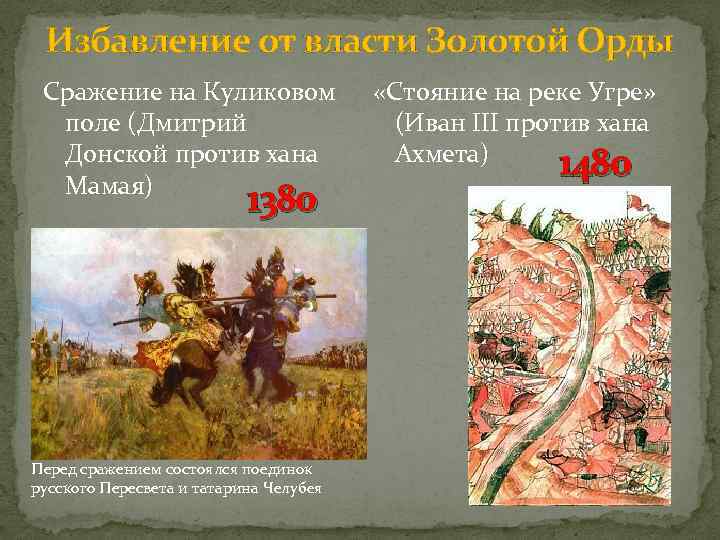 Избавление от власти Золотой Орды

Сражение на Куликовом поле (Дмитрий Донской против хана Мамая)

1380

Перед сражением состоялся поединок русского Пересвета и татарина Челубея

«Стояние на реке Угре» (Иван III против хана Ахмета)

1480